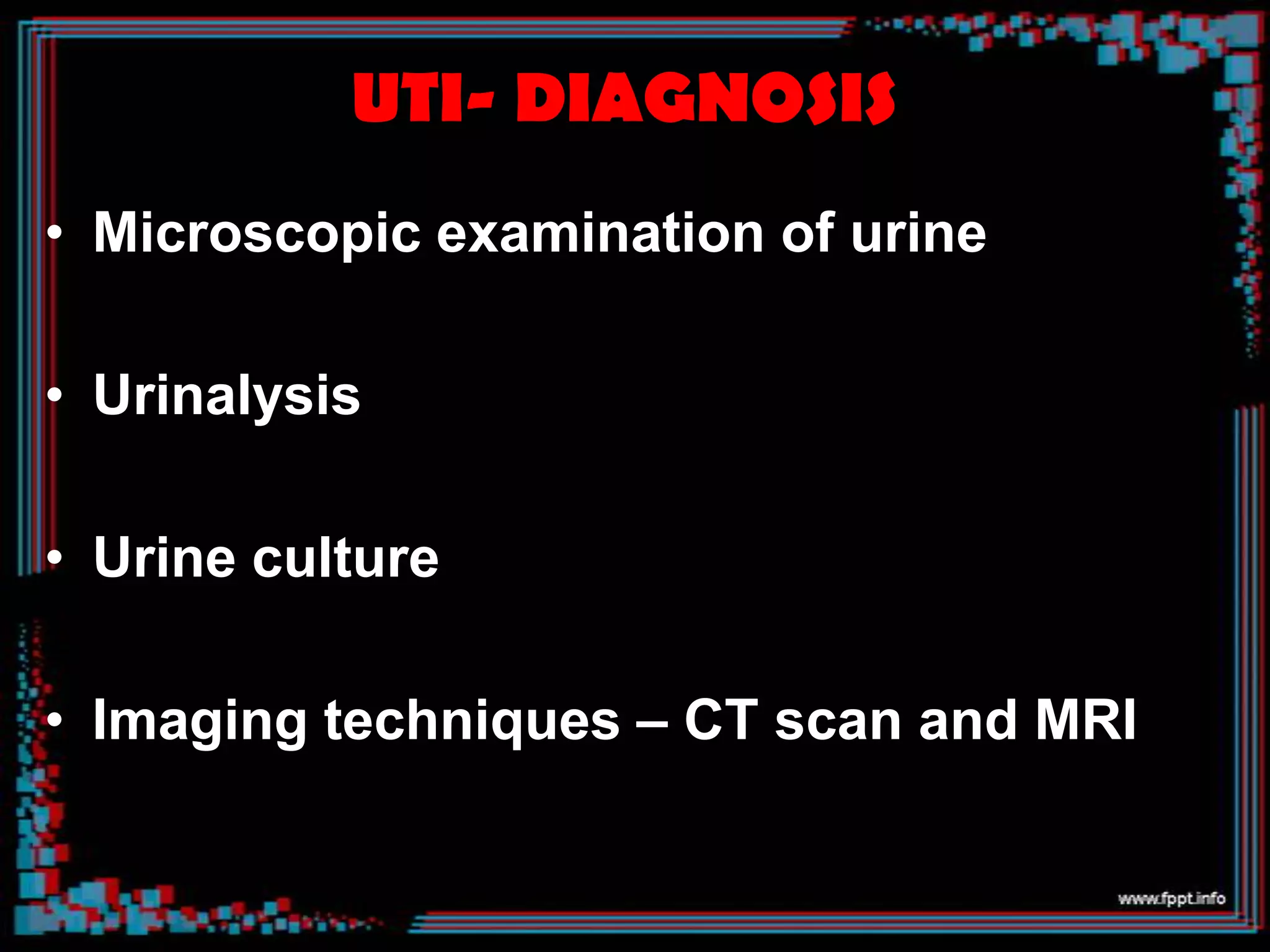 UTI- DIAGNOSIS

• Microscopic examination of urine

• Urinalysis

• Urine culture

• Imaging techniques – CT scan and MRI

www.fppt.info